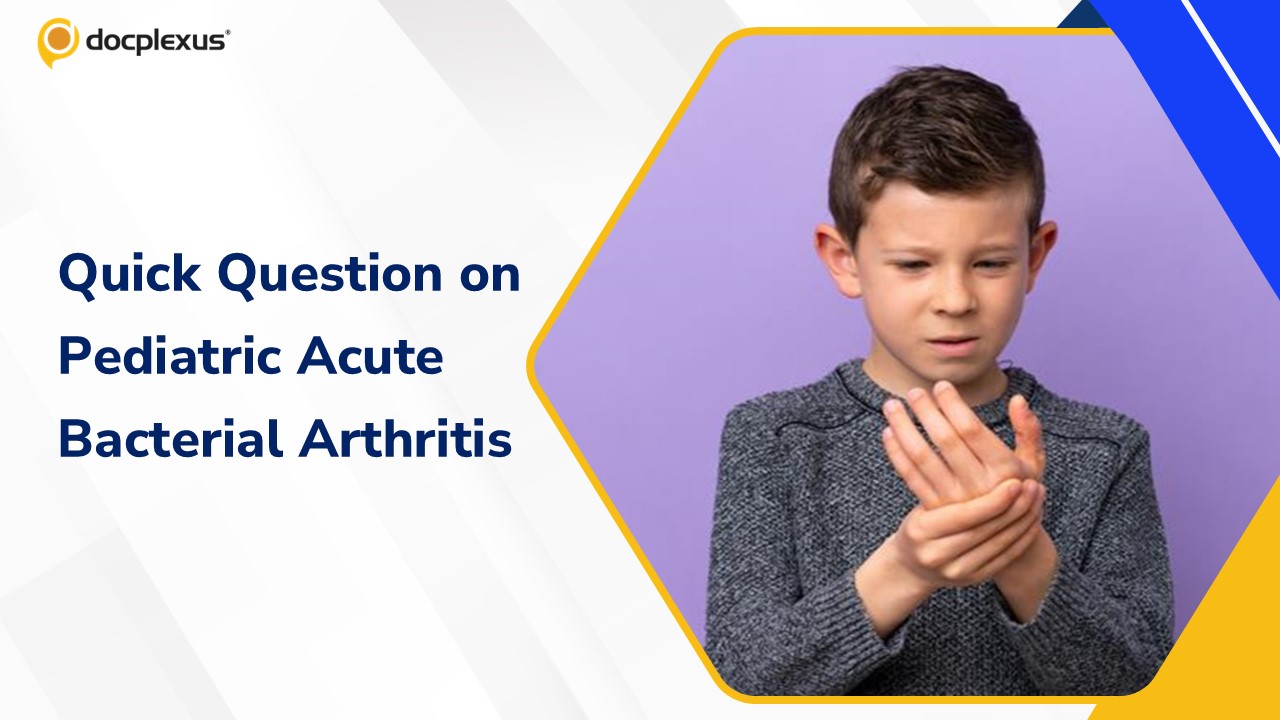 docplexus®

Quick Question on Pediatric Acute Bacterial Arthritis